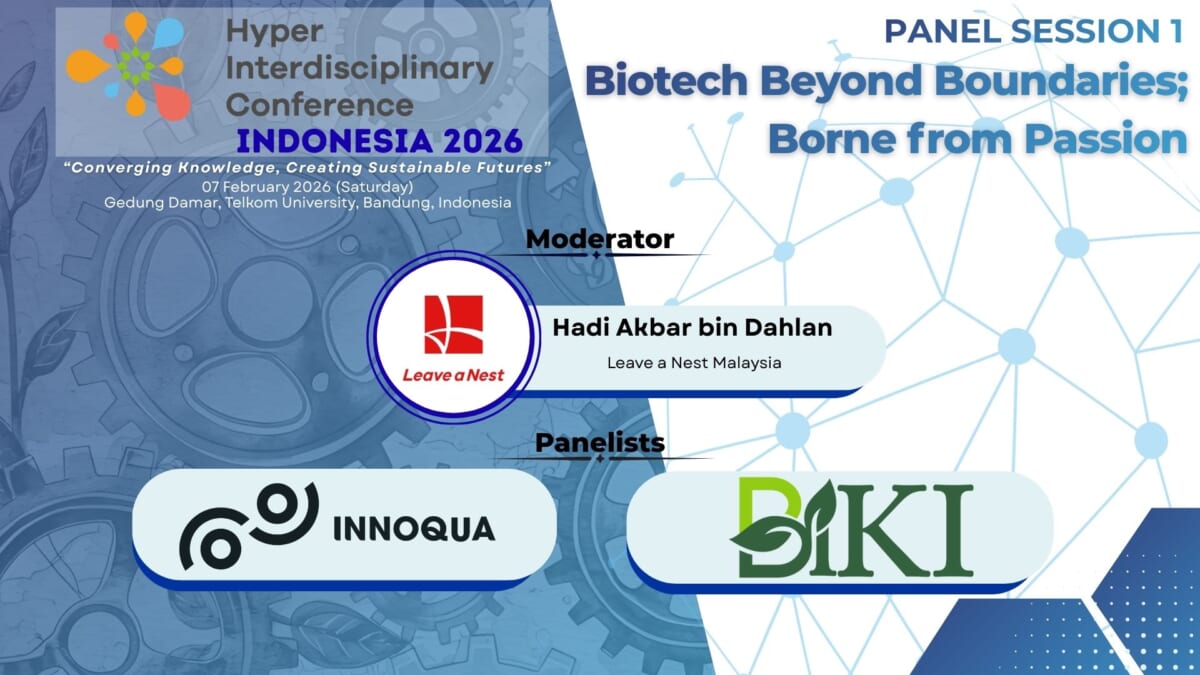 Hyper Interdisciplinary Conference
INDONESIA 2026
"Converging Knowledge, Creating Sustainable Futures"
07 February 2026 (Saturday)
Gedung Damar, Telkom University, Bandung, Indonesia

PANEL SESSION 1
Biotech Beyond Boundaries; Borne from Passion

Moderator

Leave a Nest

Hadi Akbar bin Dahlan
Leave a Nest Malaysia

Panelists

INNOQUA

BIKI